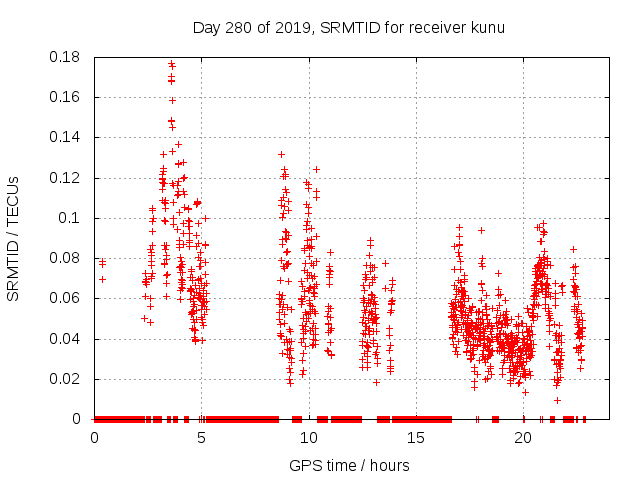 Day 280 of 2019, SRMTID for receiver kunu

SRMTID / TECUs

0.18
0.16
0.14
0.12
0.1
0.08
0.06
0.04
0.02
0

0
5
10
15
20

GPS time / hours